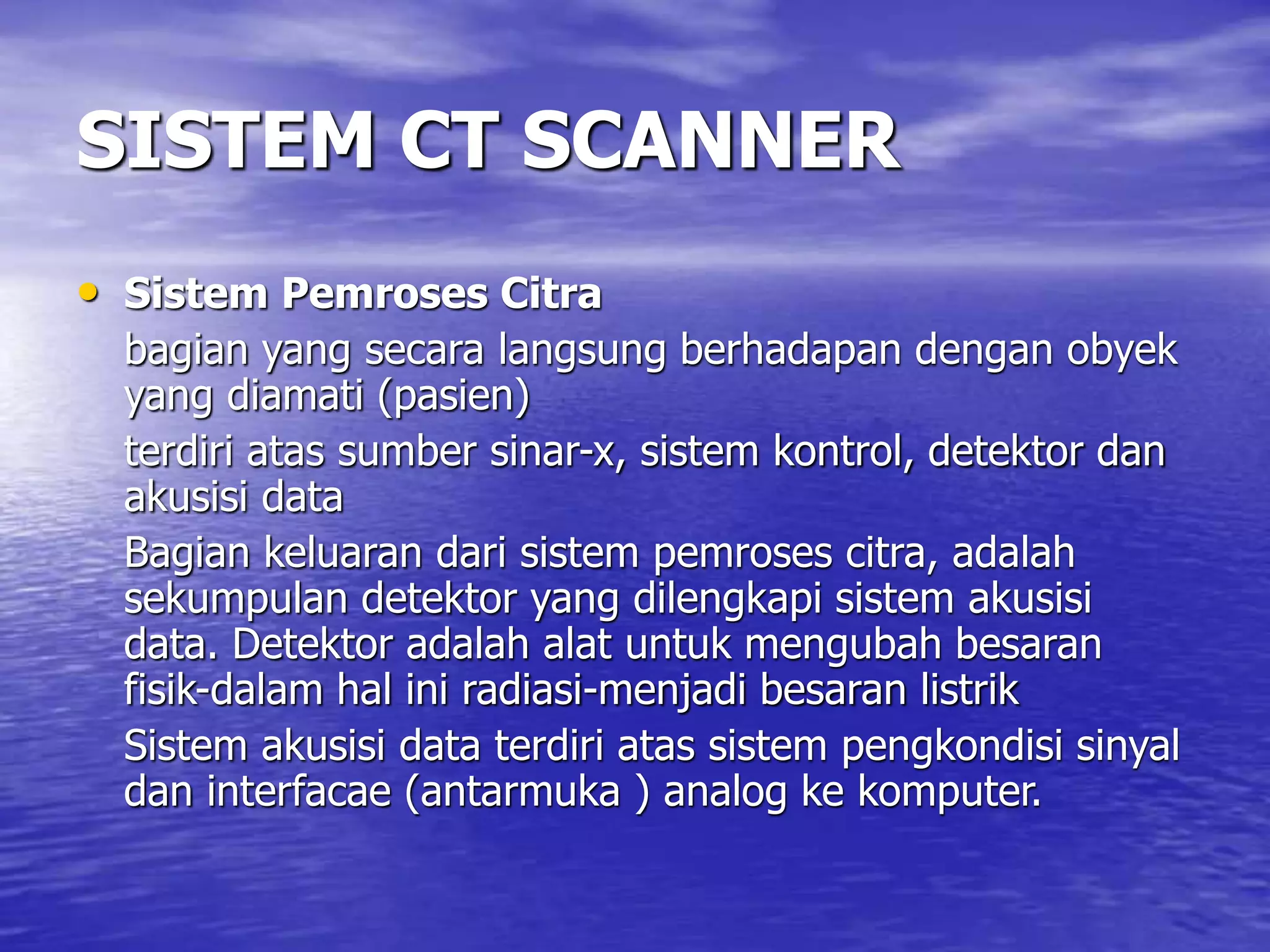 SISTEM CT SCANNER

• Sistem Pemroses Citra

bagian yang secara langsung berhadapan dengan obyek yang diamati (pasien)

terdiri atas sumber sinar-x, sistem kontrol, detektor dan akusisi data

Bagian keluaran dari sistem pemroses citra, adalah sekumpulan detektor yang dilengkapi sistem akusisi data. Detektor adalah alat untuk mengubah besaran fisik-dalam hal ini radiasi-menjadi besaran listrik

Sistem akusisi data terdiri atas sistem pengkondisi sinyal dan interfacae (antarmuka ) analog ke komputer.